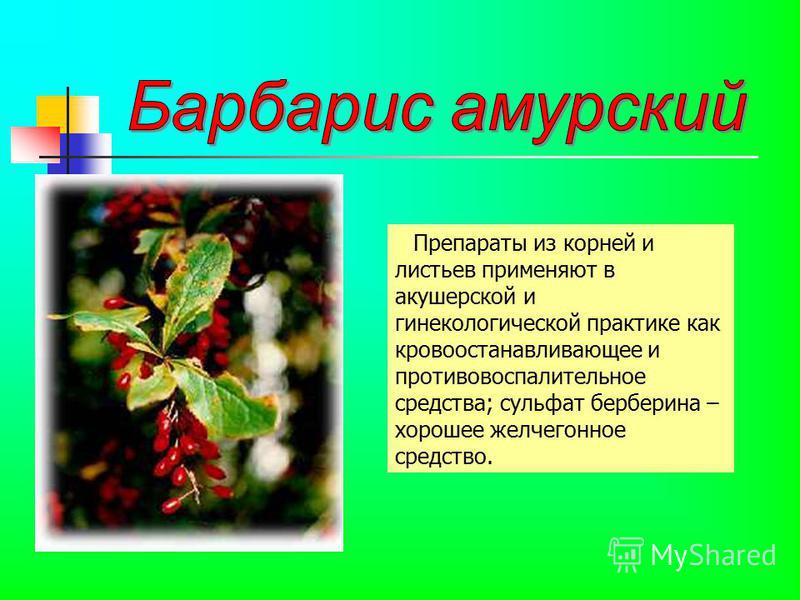 Барбарис амурский

Препараты из корней и листьев применяют в акушерской и гинекологической практике как кровоостанавливающее и противовоспалительное средства; сульфат берберина – хорошее желчегонное средство.

MyShared